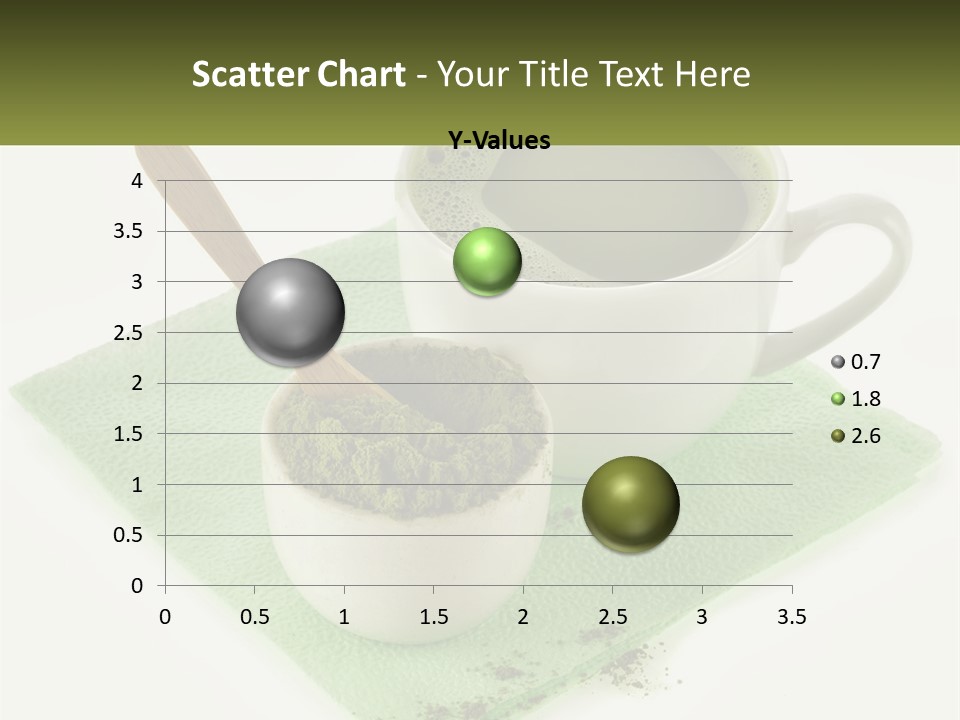 Scatter Chart - Your Title Text Here

Y-Values

4
3.5
3
2.5
2
1.5
1
0.5
0

0 0.5 1 1.5 2 2.5 3 3.5

0.7
1.8
2.6